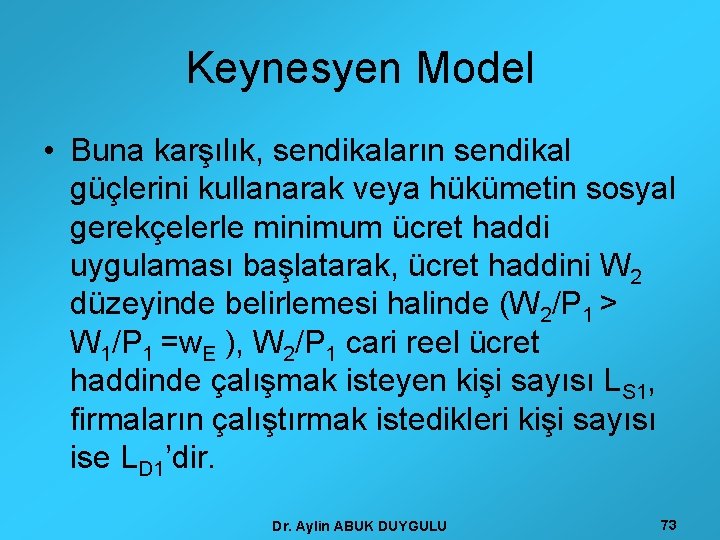 Keynesyen Model

• Buna karşılık, sendikaların sendikal güçlerini kullanarak veya hükümetin sosyal gerekçelerle minimum ücret haddi uygulaması başlatarak, ücret haddini $W_2$ düzeyinde belirlemesi halinde ($W_2/P_1 > W_1/P_1 = w_E$ ), $W_2/P_1$ cari reel ücret haddinde çalışmak isteyen kişi sayısı $L_{S1}$, firmaların çalıştırmak istedikleri kişi sayısı ise $L_{D1}$'dir.

Dr. Aylin ABUK DUYGULU

73